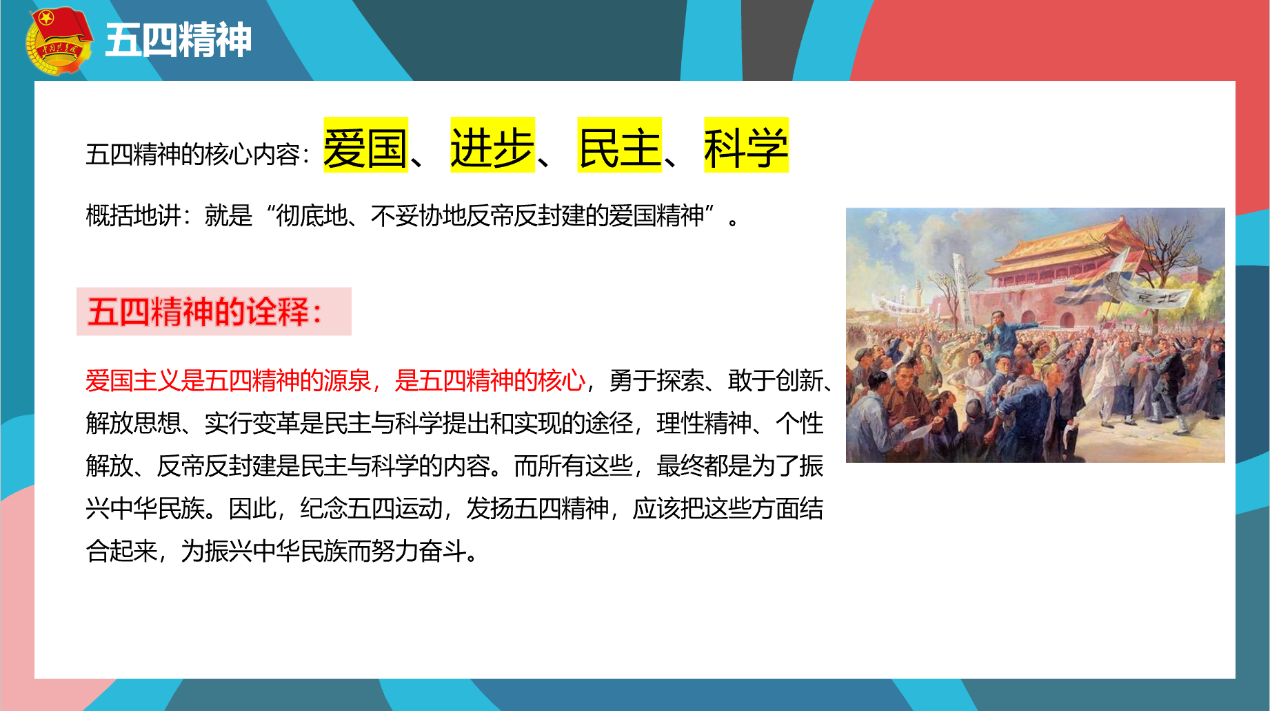 五四精神

五四精神的核心内容：爱国、进步、民主、科学

概括地讲：就是“彻底地、不妥协地反帝反封建的爱国精神”。

五四精神的诠释：

爱国主义是五四精神的源泉，是五四精神的核心，勇于探索、敢于创新、解放思想、实行变革是民主与科学提出和实现的途径，理性精神、个性解放、反帝反封建是民主与科学的内容。而所有这些，最终都是为了振兴中华民族。因此，纪念五四运动，发扬五四精神，应该把这些方面结合起来，为振兴中华民族而努力奋斗。